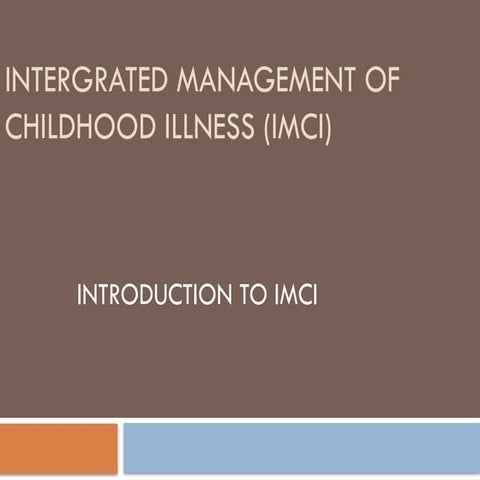 INTERGRATED MANAGEMENT OF CHILDHOOD ILLNESS (IMCI)

INTRODUCTION TO IMCI